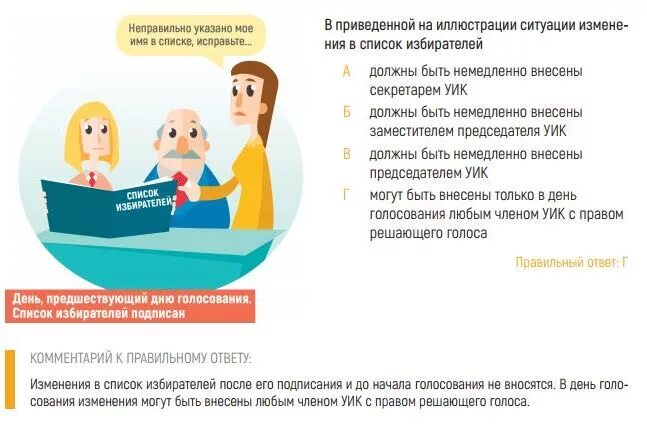 Неправильно указано мое имя в списке, исправьте...

СПИСОК ИЗБИРАТЕЛЕЙ

День, предшествующий дню голосования. Список избирателей подписан

В приведенной на иллюстрации ситуации изменения в список избирателей

А должны быть немедленно внесены секретарем УИК

Б должны быть немедленно внесены заместителем председателя УИК

В должны быть немедленно внесены председателем УИК

Г могут быть внесены только в день голосования любым членом УИК с правом решающего голоса

Правильный ответ: Г

КОММЕНТАРИЙ К ПРАВИЛЬНОМУ ОТВЕТУ:

Изменения в список избирателей после его подписания и до начала голосования не вносятся. В день голосования изменения могут быть внесены любым членом УИК с правом решающего голоса.